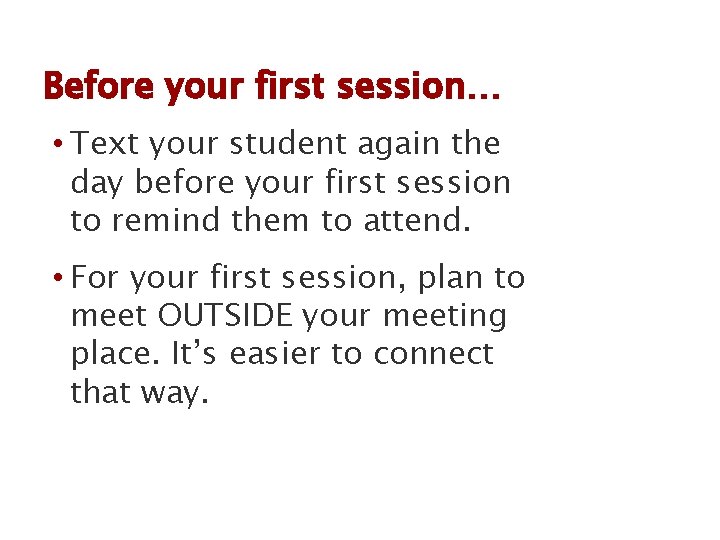 Before your first session…

• Text your student again the day before your first session to remind them to attend.

• For your first session, plan to meet OUTSIDE your meeting place. It’s easier to connect that way.